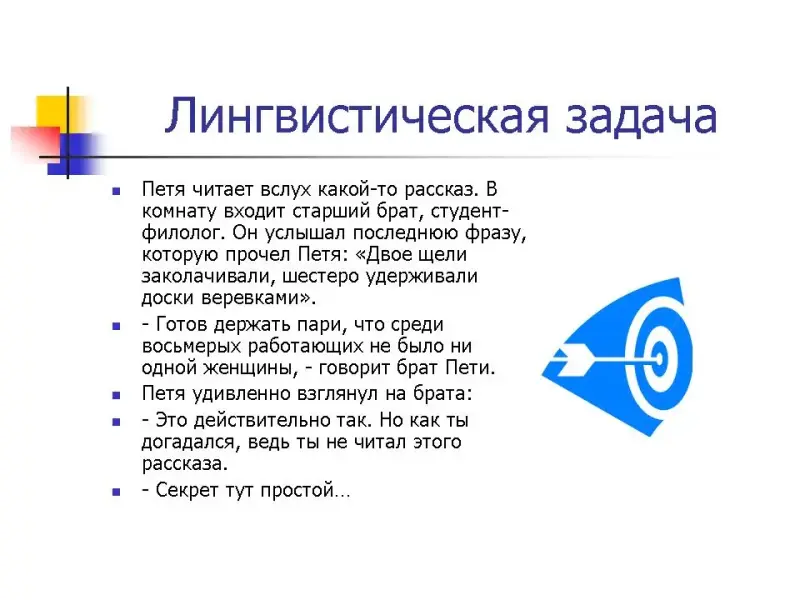 Лингвистическая задача

- Петя читает вслух какой-то рассказ. В комнату входит старший брат, студент-филолог. Он услышал последнюю фразу, которую прочел Петя: «Двое щели заколачивали, шестеро удерживали доски веревками».
- - Готов держать пари, что среди восьмерых работающих не было ни одной женщины, - говорит брат Пети.
- Петя удивленно взглянул на брата:
- - Это действительно так. Но как ты догадался, ведь ты не читал этого рассказа.
- - Секрет тут простой…